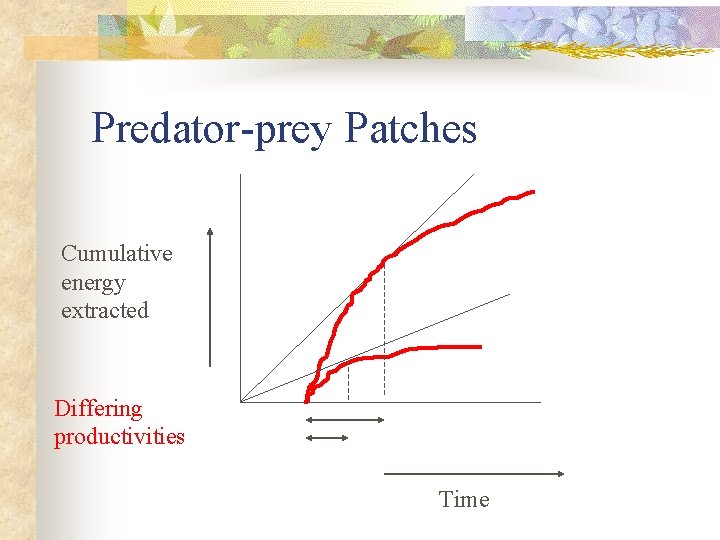 Predator-prey Patches

Cumulative energy extracted

Differing productivities

Time